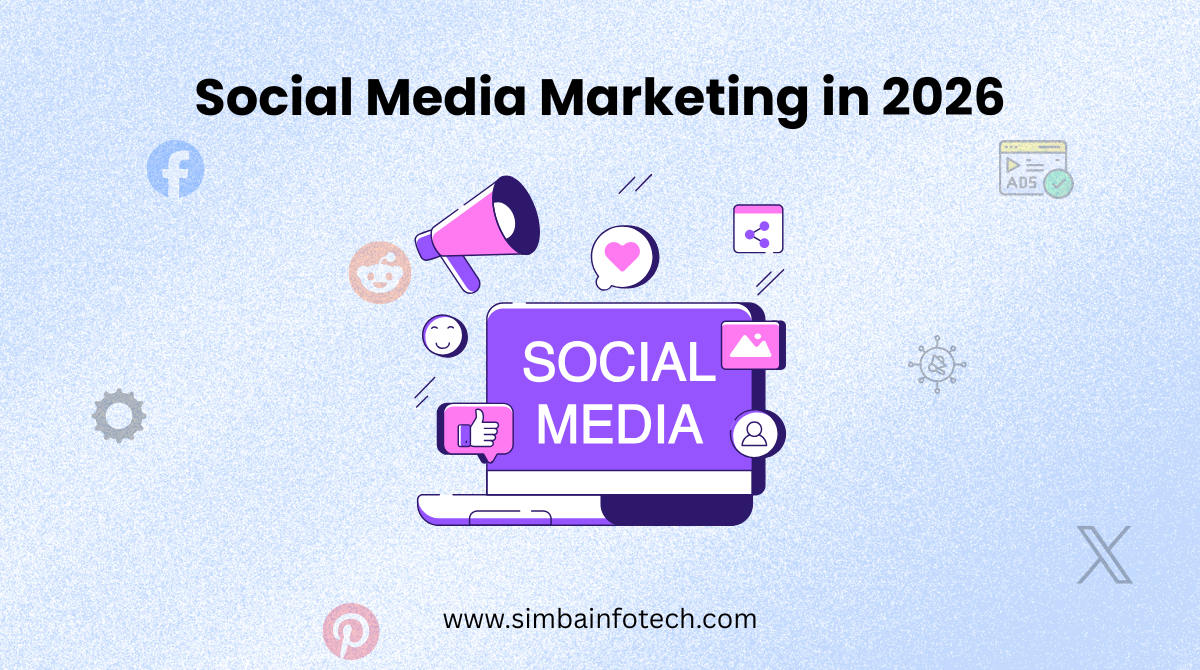 Social Media Marketing in 2026

ADS

SOCIAL MEDIA

www.simbainfotech.com